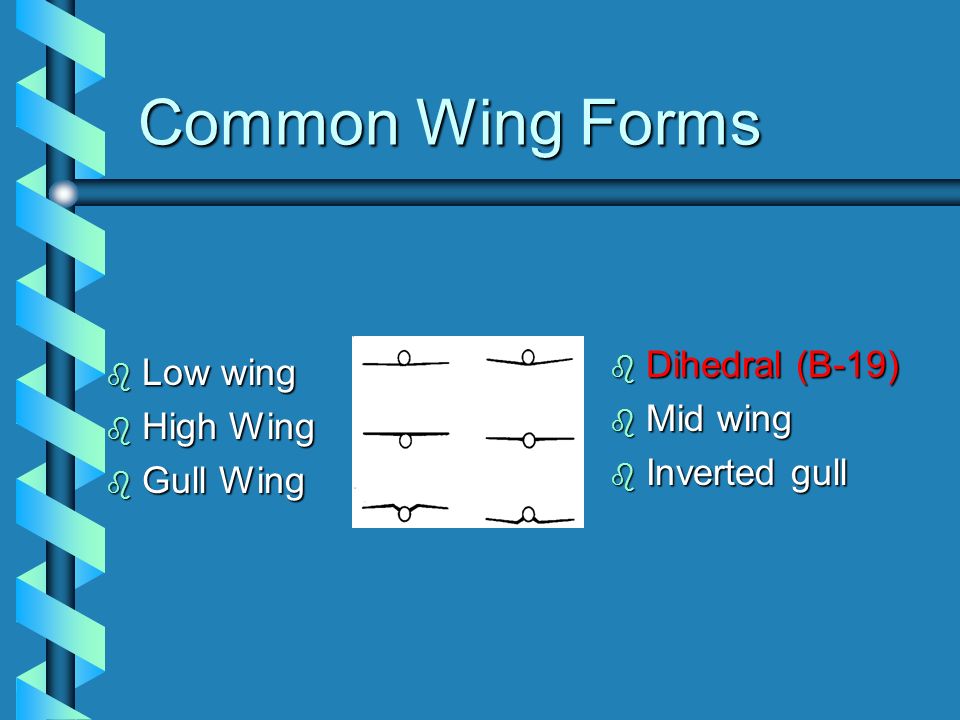 Common Wing Forms

Low wing
High Wing
Gull Wing

Dihedral (B-19)
Mid wing
Inverted gull